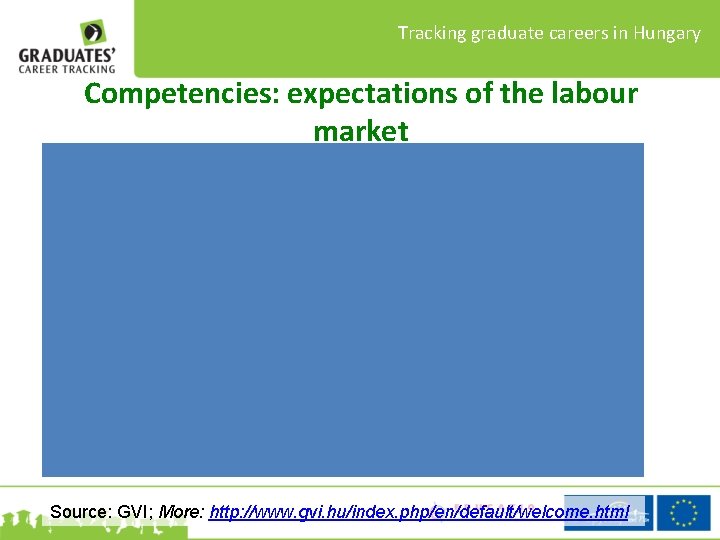 GRADUATES' CAREER TRACKING

Tracking graduate careers in Hungary

Competencies: expectations of the labour market

Source: GVI; More: http://www.gvi.hu/index.php/en/default/welcome.html